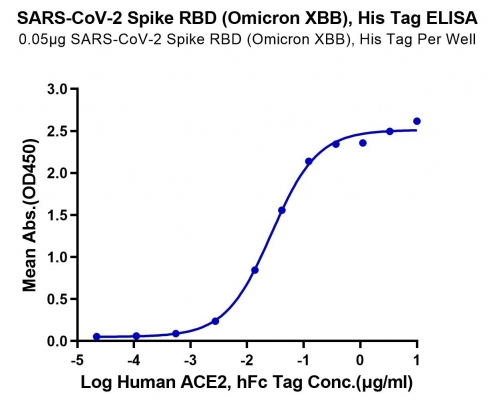 SARS-CoV-2 Spike RBD (Omicron XBB), His Tag ELISA
0.05μg SARS-CoV-2 Spike RBD (Omicron XBB), His Tag Per Well

Mean Abs.(OD450)

3.0
2.5
2.0
1.5
1.0
0.5
0.0

-5
-4
-3
-2
-1
0
1

Log Human ACE2, hFc Tag Conc.(μg/ml)